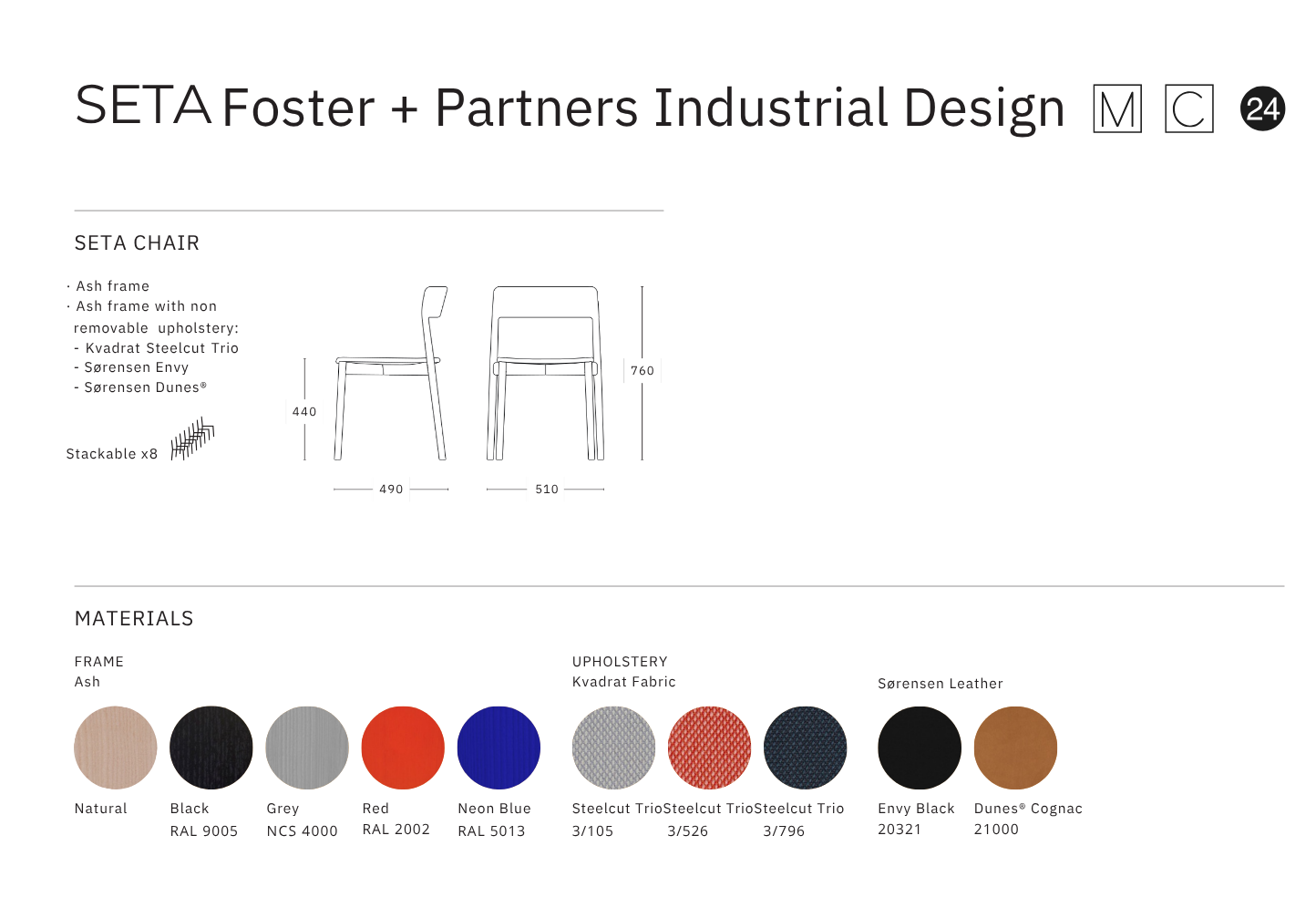 SETA Foster + Partners Industrial Design M C 24

SETA CHAIR

· Ash frame
· Ash frame with non removable upholstery:
- Kvadrat Steelcut Trio
- Sørensen Envy
- Sørensen Dunes®

Stackable x8

440
490
510
760

MATERIALS

FRAME
Ash

Natural
Black RAL 9005
Grey NCS 4000
Red RAL 2002
Neon Blue RAL 5013

UPHOLSTERY
Kvadrat Fabric

Steelcut Trio 3/105
Steelcut Trio 3/526
Steelcut Trio 3/796

Sørensen Leather

Envy Black 20321
Dunes® Cognac 21000